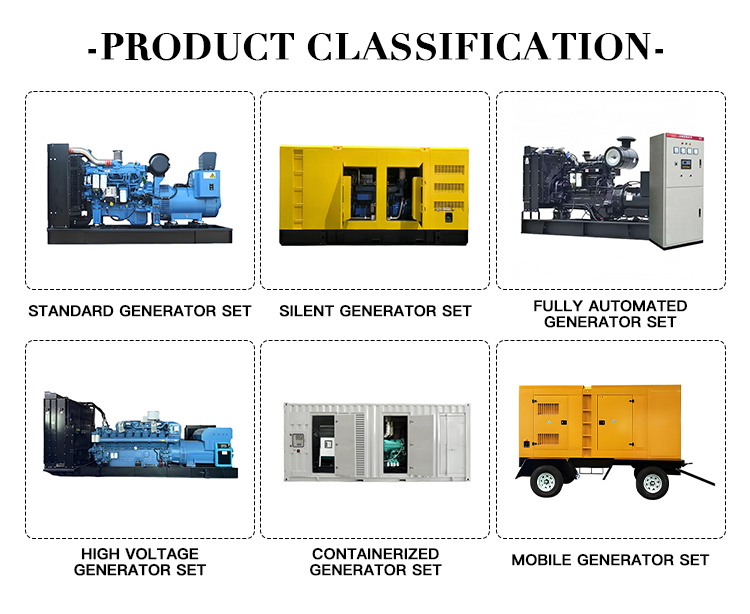 -PRODUCT CLASSIFICATION-

STANDARD GENERATOR SET

SILENT GENERATOR SET

FULLY AUTOMATED GENERATOR SET

HIGH VOLTAGE GENERATOR SET

CONTAINERIZED GENERATOR SET

MOBILE GENERATOR SET